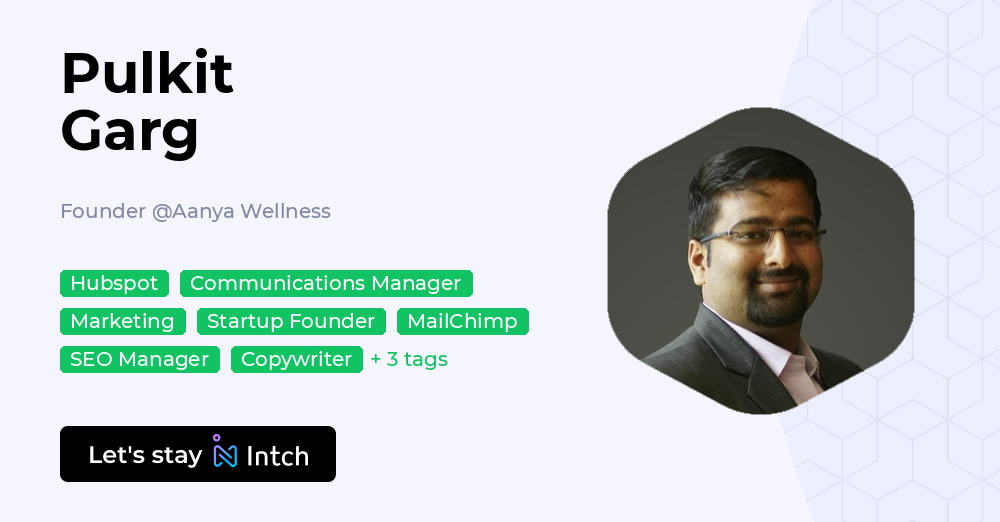 Pulkit
Garg

Founder @Aanya Wellness

Hubspot Communications Manager
Marketing Startup Founder MailChimp
SEO Manager Copywriter + 3 tags

Let's stay Intch